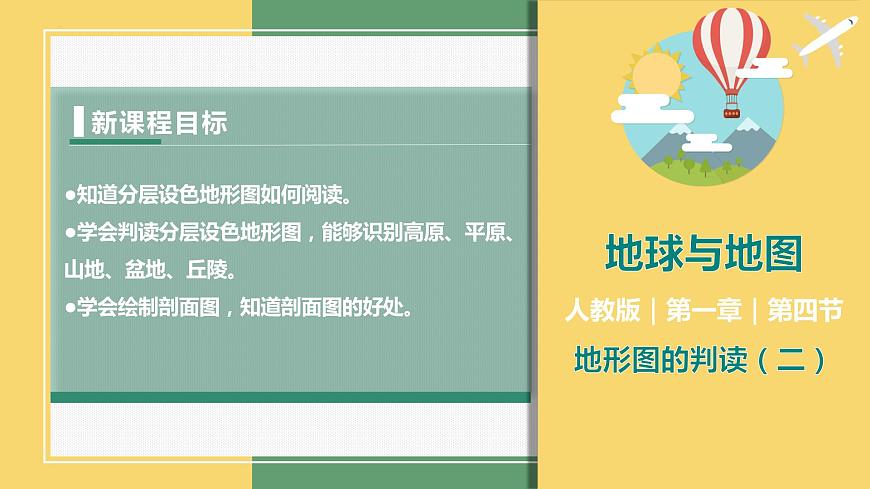 新课程目标

●知道分层设色地形图如何阅读。

●学会判读分层设色地形图，能够识别高原、平原、山地、盆地、丘陵。

●学会绘制剖面图，知道剖面图的好处。

地球与地图

人教版｜第一章｜第四节

地形图的判读（二）